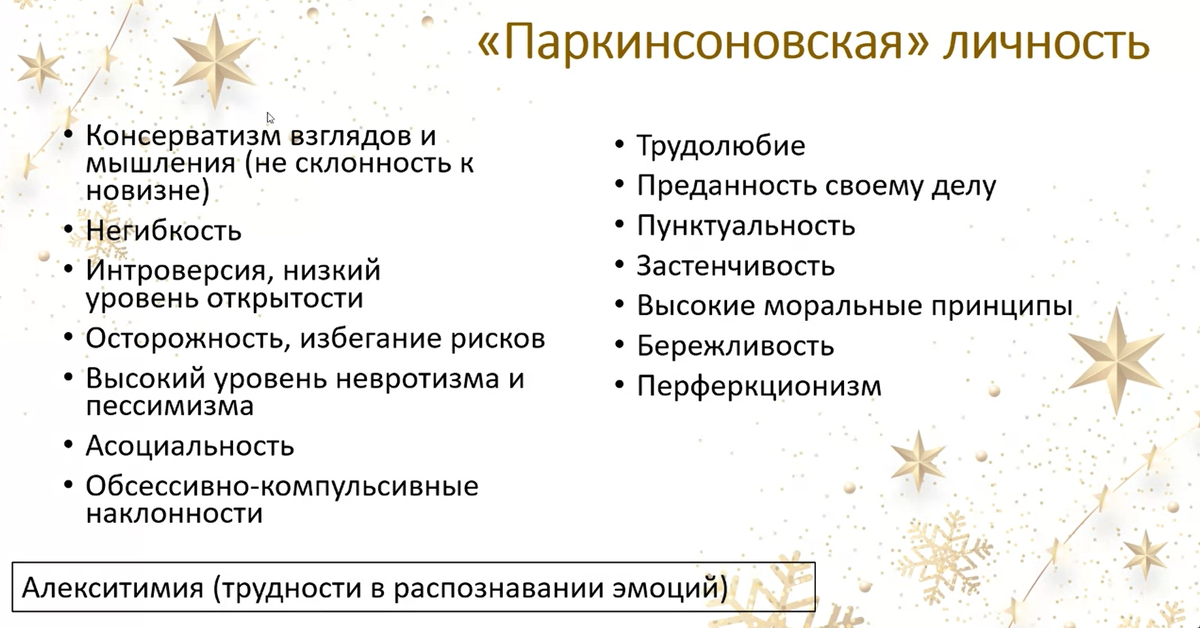 «Паркинсоновская» личность

• Консерватизм взглядов и мышления (не склонность к новизне)
• Негибкость
• Интроверсия, низкий уровень открытости
• Осторожность, избегание рисков
• Высокий уровень невротизма и пессимизма
• Асоциальность
• Обсессивно-компульсивные наклонности

• Трудолюбие
• Преданность своему делу
• Пунктуальность
• Застенчивость
• Высокие моральные принципы
• Бережливость
• Перферкционизм

Алекситимия (трудности в распознавании эмоций)